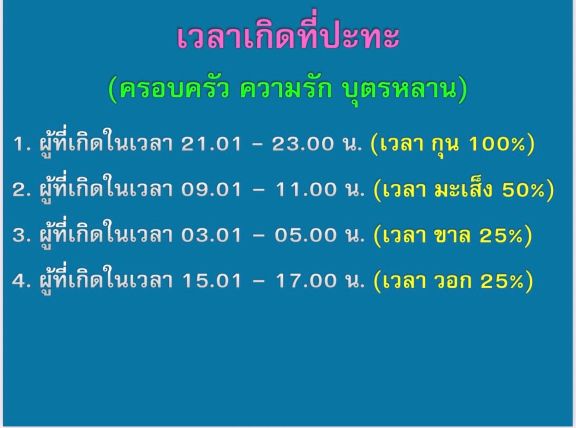 เวลาเกิดที่ปะทะ

(ครอบครัว ความรัก บุตรหลาน)

1. ผู้ที่เกิดในเวลา 21.01 – 23.00 น. (เวลา กุน 100%)

2. ผู้ที่เกิดในเวลา 09.01 – 11.00 น. (เวลา มะเส็ง 50%)

3. ผู้ที่เกิดในเวลา 03.01 – 05.00 น. (เวลา ขาล 25%)

4. ผู้ที่เกิดในเวลา 15.01 – 17.00 น. (เวลา วอก 25%)